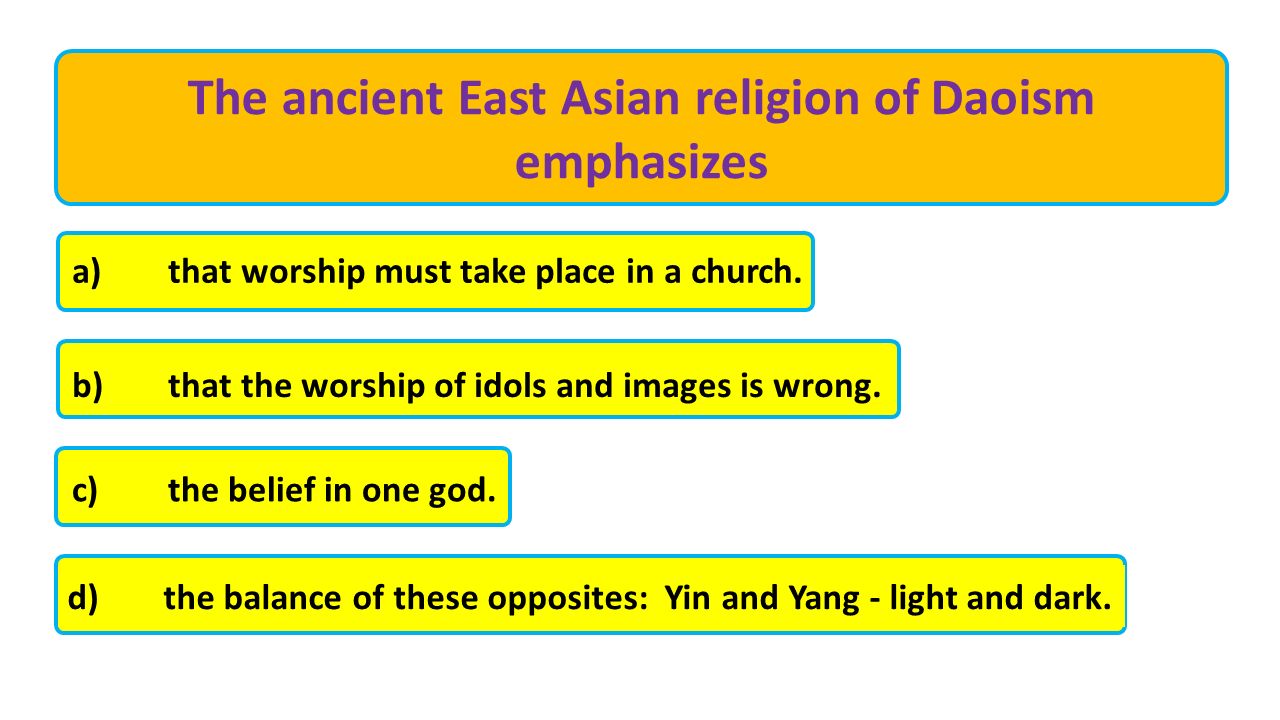 The ancient East Asian religion of Daoism emphasizes

a) that worship must take place in a church.

b) that the worship of idols and images is wrong.

c) the belief in one god.

d) the balance of these opposites: Yin and Yang - light and dark.